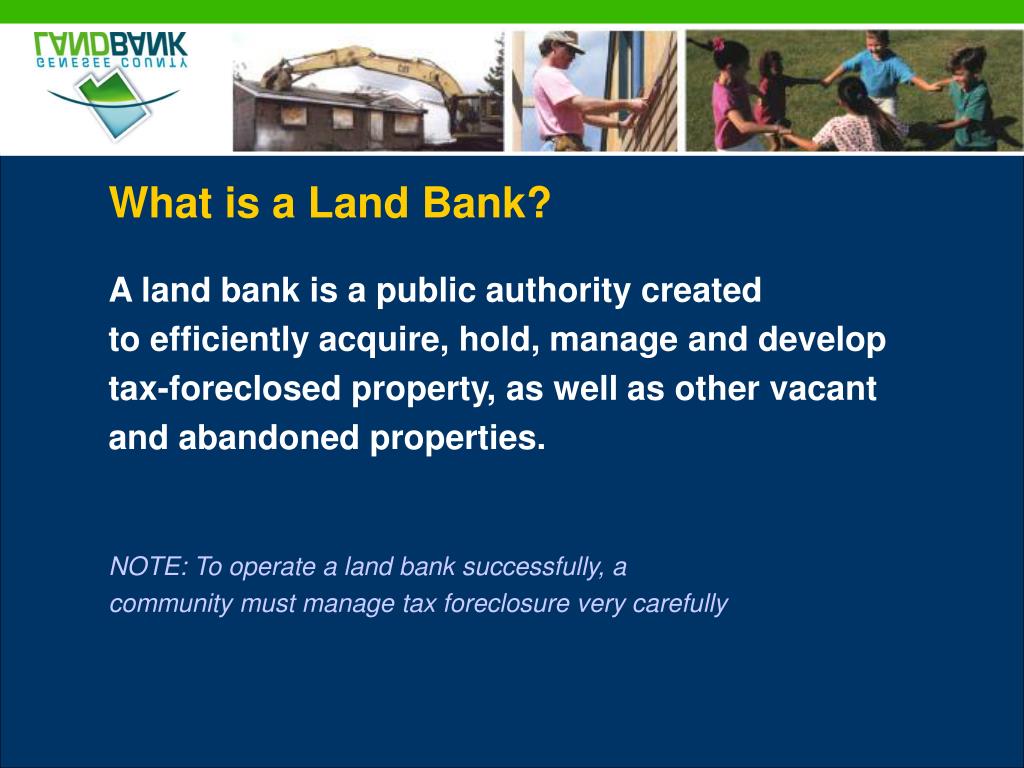 LANDBANK
GENESEE COUNTY

What is a Land Bank?

A land bank is a public authority created to efficiently acquire, hold, manage and develop tax-foreclosed property, as well as other vacant and abandoned properties.

NOTE: To operate a land bank successfully, a community must manage tax foreclosure very carefully